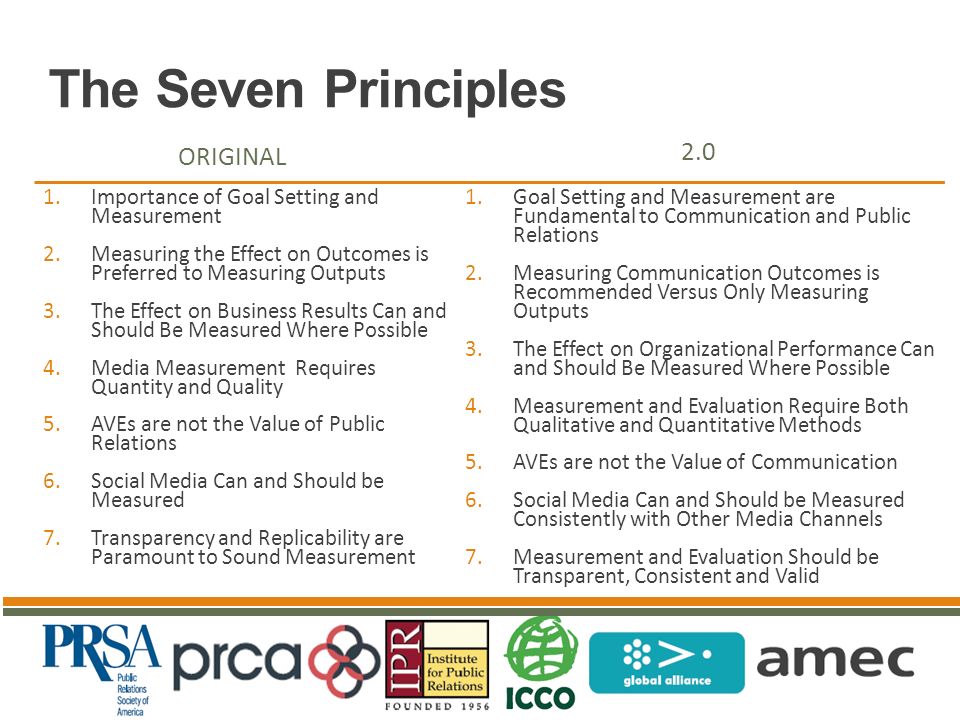 The Seven Principles

ORIGINAL

1. Importance of Goal Setting and Measurement
2. Measuring the Effect on Outcomes is Preferred to Measuring Outputs
3. The Effect on Business Results Can and Should Be Measured Where Possible
4. Media Measurement Requires Quantity and Quality
5. AVEs are not the Value of Public Relations
6. Social Media Can and Should be Measured
7. Transparency and Replicability are Paramount to Sound Measurement

2.0

1. Goal Setting and Measurement are Fundamental to Communication and Public Relations
2. Measuring Communication Outcomes is Recommended Versus Only Measuring Outputs
3. The Effect on Organizational Performance Can and Should Be Measured Where Possible
4. Measurement and Evaluation Require Both Qualitative and Quantitative Methods
5. AVEs are not the Value of Communication
6. Social Media Can and Should be Measured Consistently with Other Media Channels
7. Measurement and Evaluation Should be Transparent, Consistent and Valid

PRSA Public Relations Society of America

prca

IPR Institute for Public Relations FOUNDED 1956

ICCO

global alliance

amec